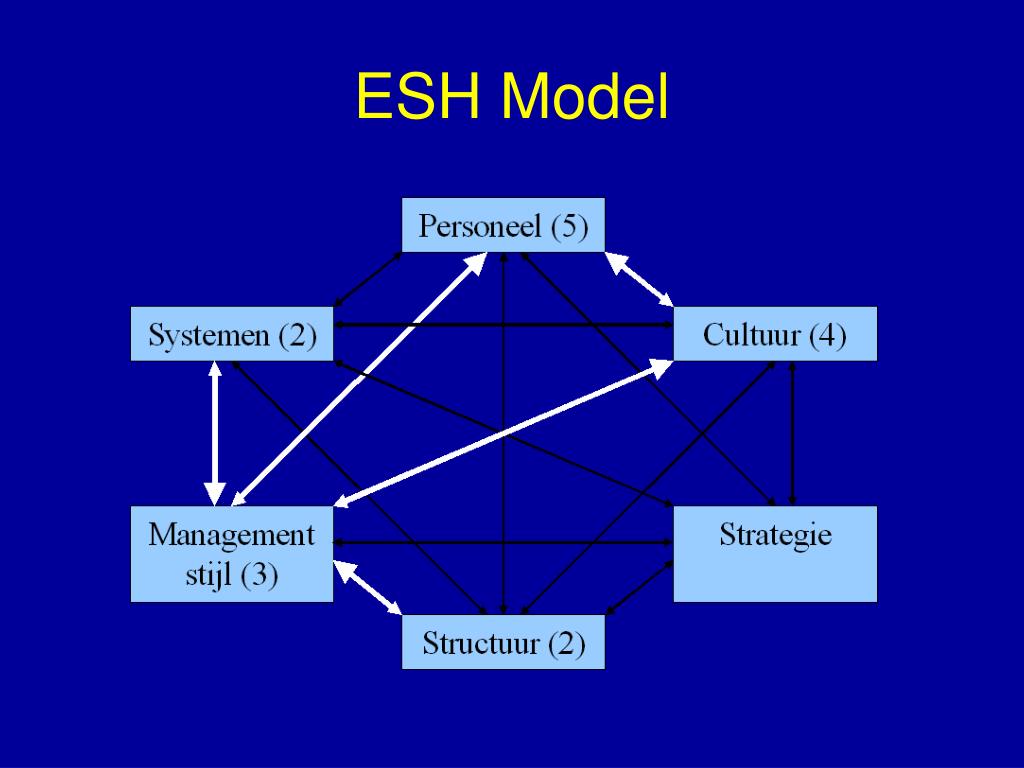 ESH Model

Personeel (5)

Systemen (2)

Cultuur (4)

Management stijl (3)

Strategie

Structuur (2)